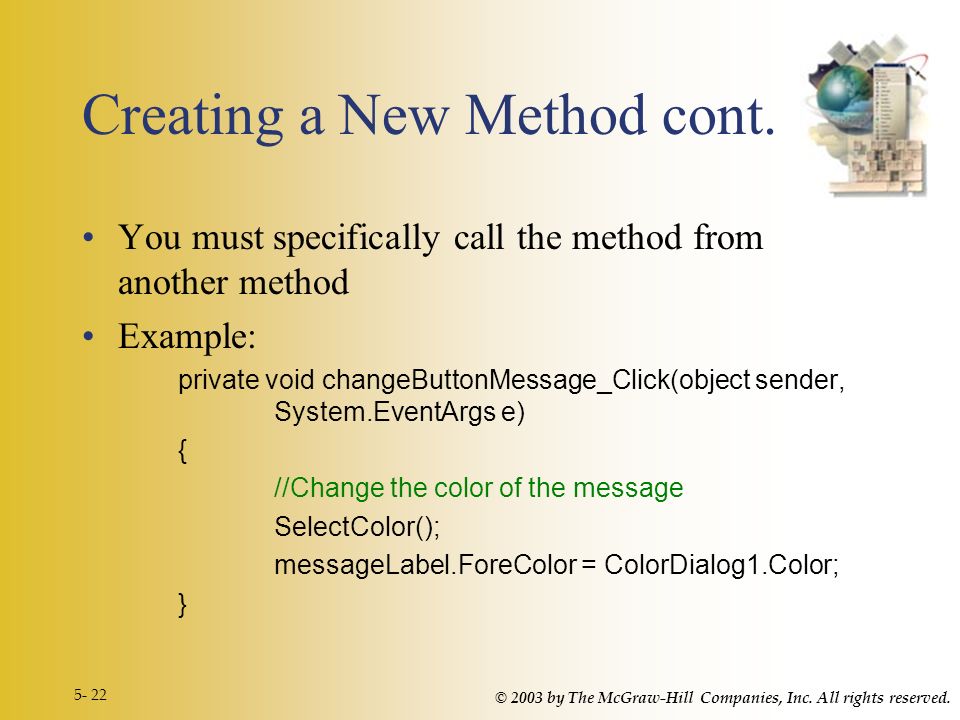 Creating a New Method cont.

• You must specifically call the method from another method

• Example:

private void changeButtonMessage_Click(object sender, System.EventArgs e)
{
//Change the color of the message
SelectColor();
messageLabel.ForeColor = ColorDialog1.Color;
}

5- 22

© 2003 by The McGraw-Hill Companies, Inc. All rights reserved.